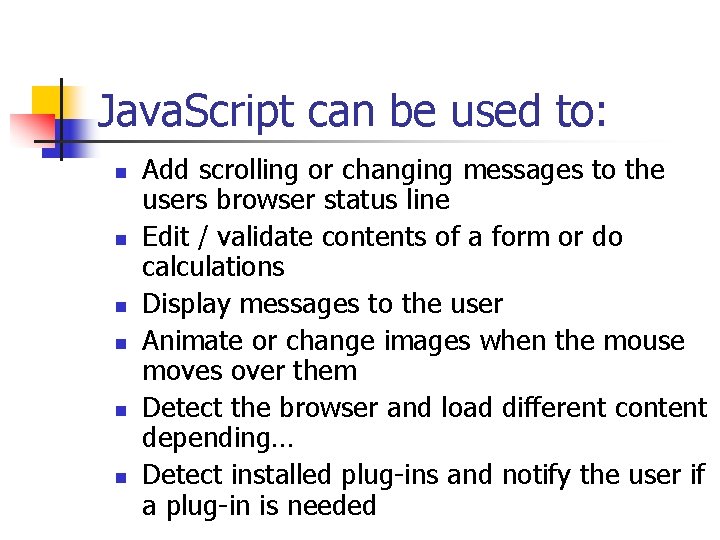 JavaScript can be used to:

- Add scrolling or changing messages to the users browser status line
- Edit / validate contents of a form or do calculations
- Display messages to the user
- Animate or change images when the mouse moves over them
- Detect the browser and load different content depending…
- Detect installed plug-ins and notify the user if a plug-in is needed